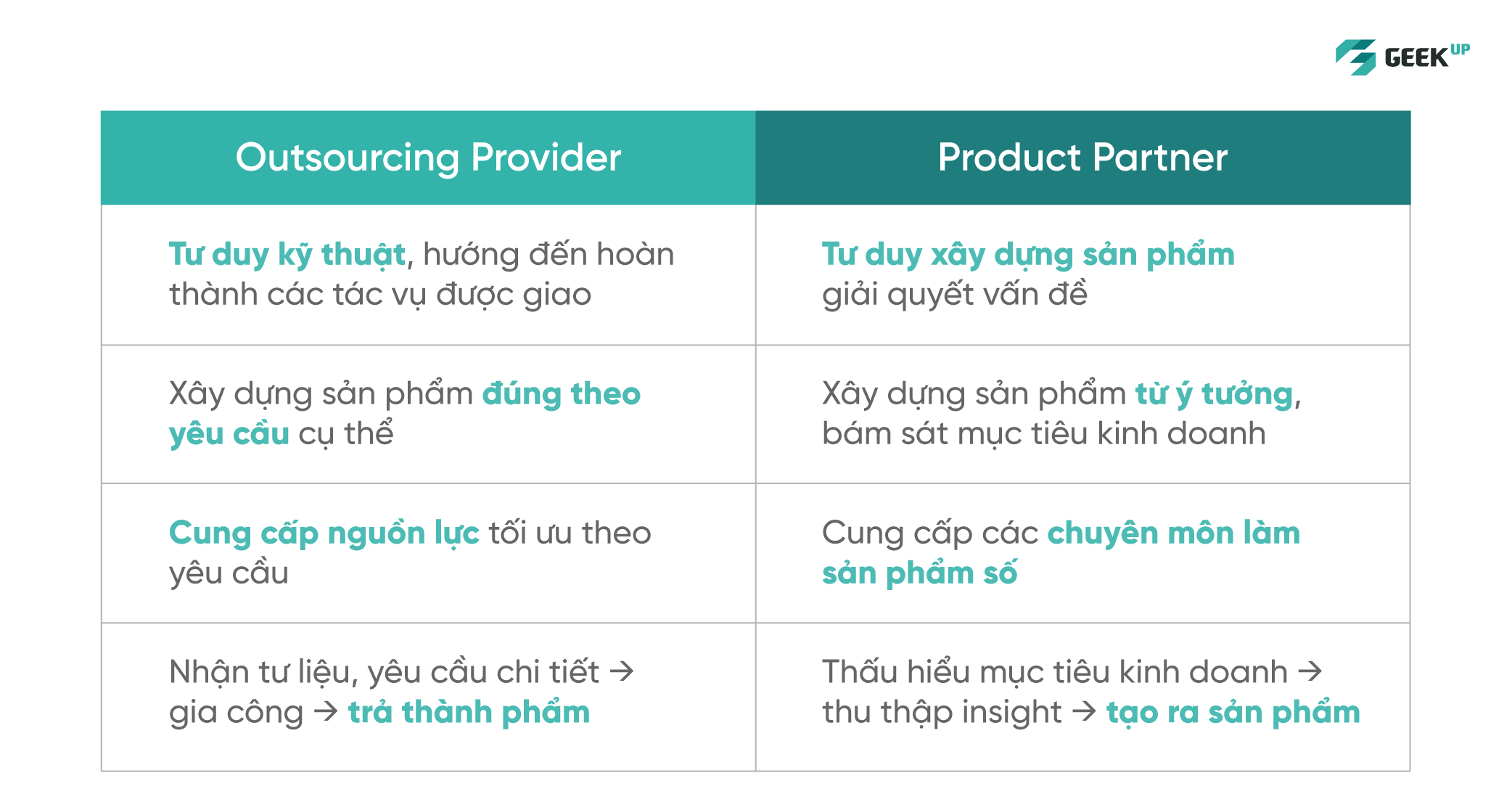 GEEK UP

| Outsourcing Provider | Product Partner |
|---|---|
| Tư duy kỹ thuật, hướng đến hoàn thành các tác vụ được giao | Tư duy xây dựng sản phẩm giải quyết vấn đề |
| Xây dựng sản phẩm đúng theo yêu cầu cụ thể | Xây dựng sản phẩm từ ý tưởng, bám sát mục tiêu kinh doanh |
| Cung cấp nguồn lực tối ưu theo yêu cầu | Cung cấp các chuyên môn làm sản phẩm số |
| Nhận tư liệu, yêu cầu chi tiết → gia công → trả thành phẩm | Thấu hiểu mục tiêu kinh doanh → thu thập insight → tạo ra sản phẩm |